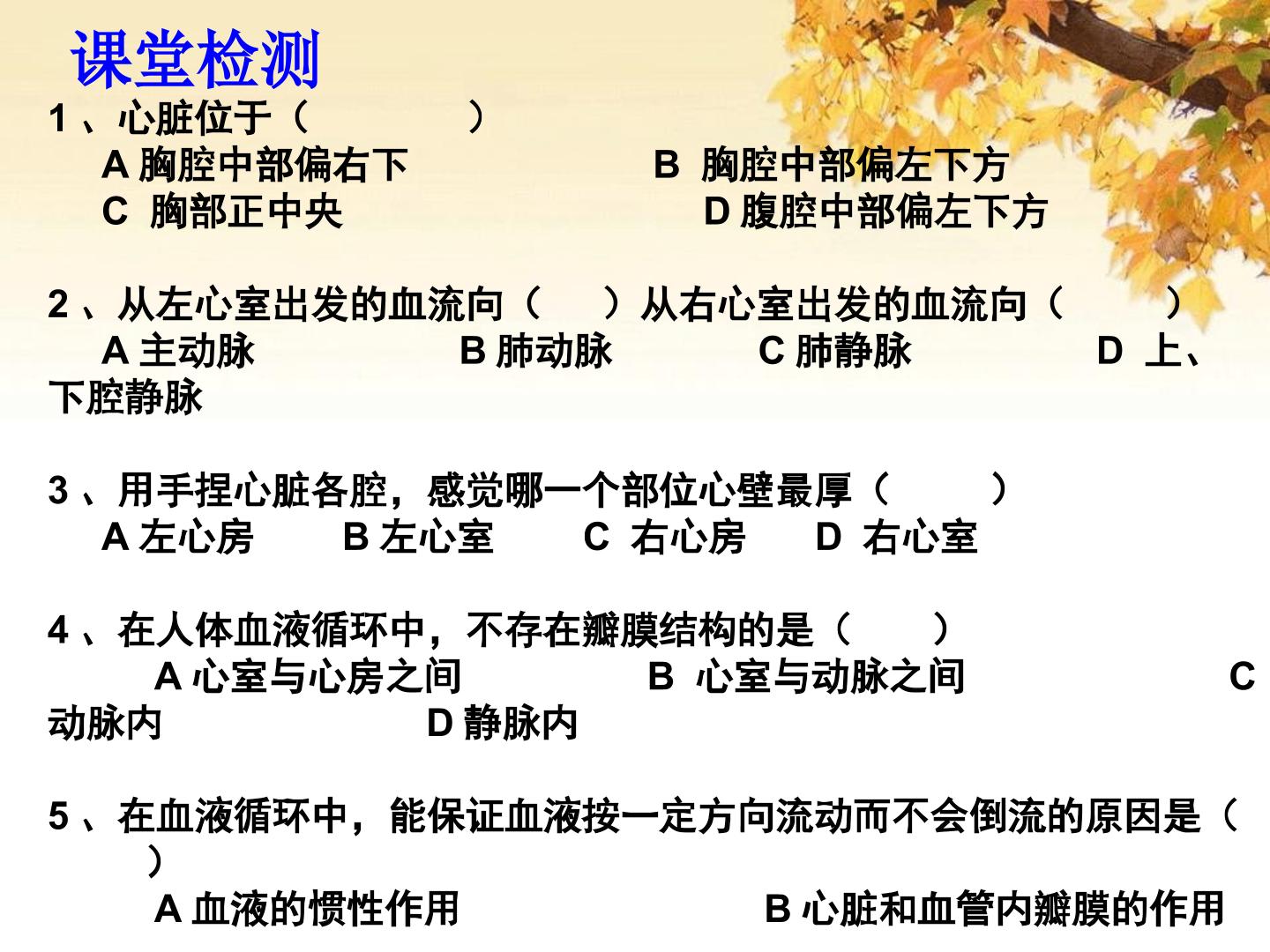 课堂检测

1、心脏位于（ ）
A胸腔中部偏右下 B 胸腔中部偏左下方
C 胸部正中央 D腹腔中部偏左下方

2、从左心室出发的血流向（ ）从右心室出发的血流向（ ）
A主动脉 B肺动脉 C肺静脉 D 上、下腔静脉

3、用手捏心脏各腔，感觉哪一个部位心壁最厚（ ）
A左心房 B左心室 C 右心房 D 右心室

4、在人体血液循环中，不存在瓣膜结构的是（ ）
A心室与心房之间 B 心室与动脉之间 C动脉内 D静脉内

5、在血液循环中，能保证血液按一定方向流动而不会倒流的原因是（ ）
A血液的惯性作用 B心脏和血管内瓣膜的作用